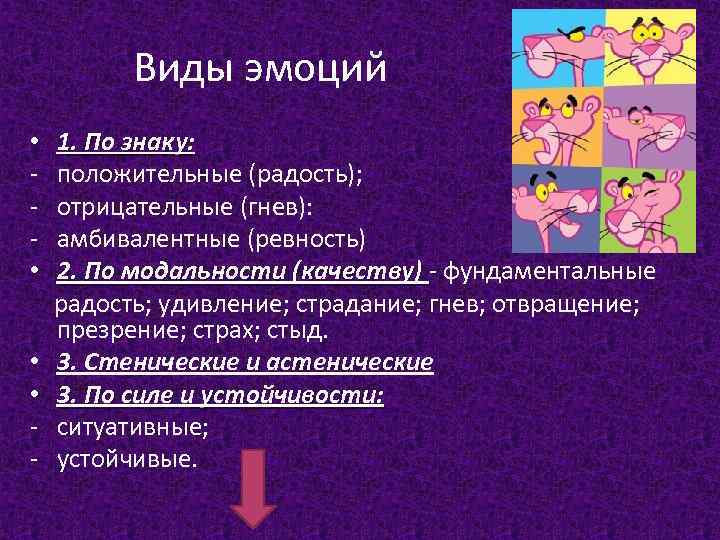 Виды эмоций

• 1. По знаку:
- положительные (радость);
- отрицательные (гнев):
- амбивалентные (ревность)
• 2. По модальности (качеству) - фундаментальные радость; удивление; страдание; гнев; отвращение; презрение; страх; стыд.
• 3. Стенические и астенические
• 3. По силе и устойчивости:
- ситуативные;
- устойчивые.